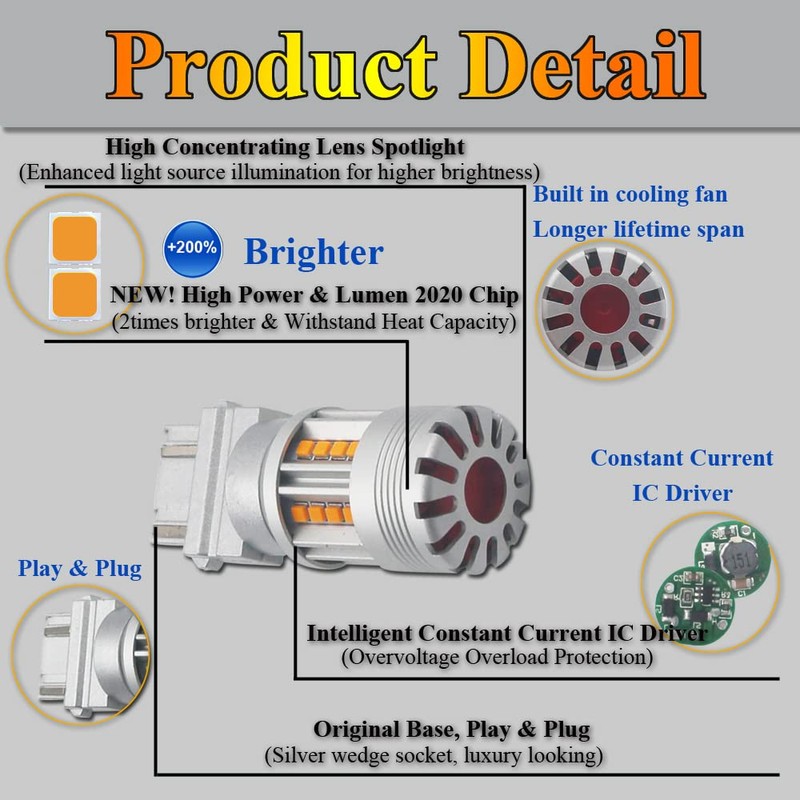 Product Detail

High Concentrating Lens Spotlight
(Enhanced light source illumination for higher brightness)

Built in cooling fan
Longer lifetime span

+200%

Brighter

NEW! High Power & Lumen 2020 Chip
(2times brighter & Withstand Heat Capacity)

Constant Current
IC Driver

151

Play & Plug

Intelligent Constant Current IC Driver
(Overvoltage Overload Protection)

Original Base, Play & Plug
(Silver wedge socket, luxury looking)